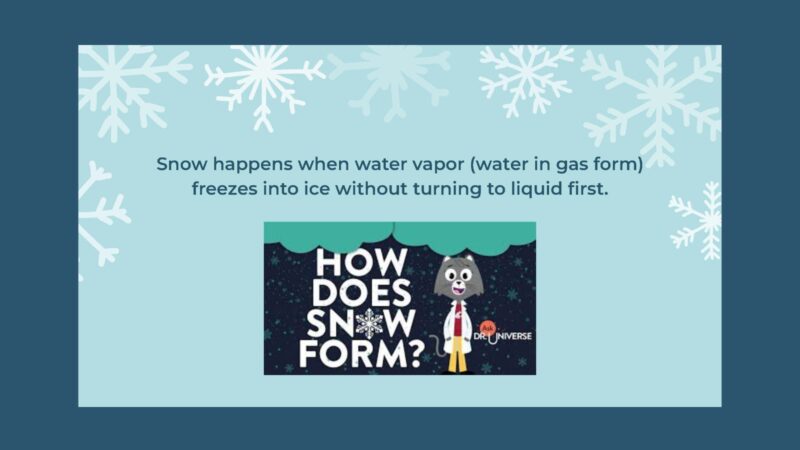 Snow happens when water vapor (water in gas form) freezes into ice without turning to liquid first.

HOW DOES SNOW FORM?

Ask DR. UNIVERSE